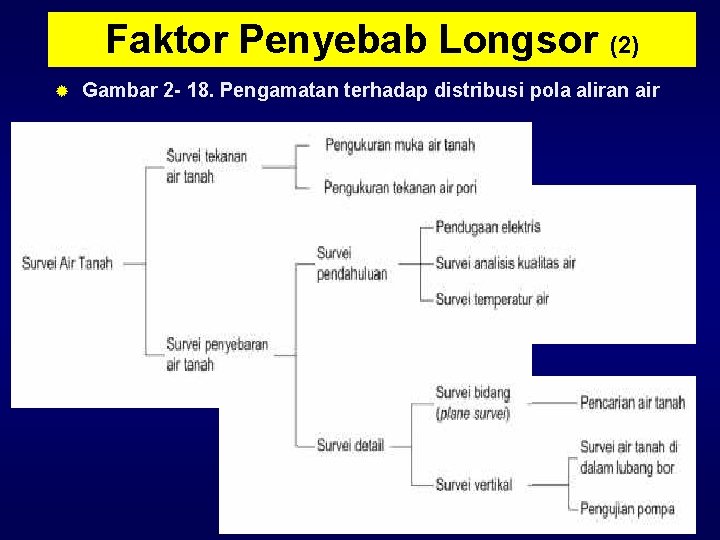 Faktor Penyebab Longsor (2)

Gambar 2- 18. Pengamatan terhadap distribusi pola aliran air

Survei Air Tanah

Survei tekanan air tanah

Pengukuran muka air tanah

Pengukuran tekanan air pori

Survei penyebaran air tanah

Survei pendahuluan

Pendugaan elektris

Survei analisis kualitas air

Survei temperatur air

Survei detail

Survei bidang (plane survei)

Pencarian air tanah

Survei vertikal

Survei air tanah di dalam lubang bor

Pengujian pompa